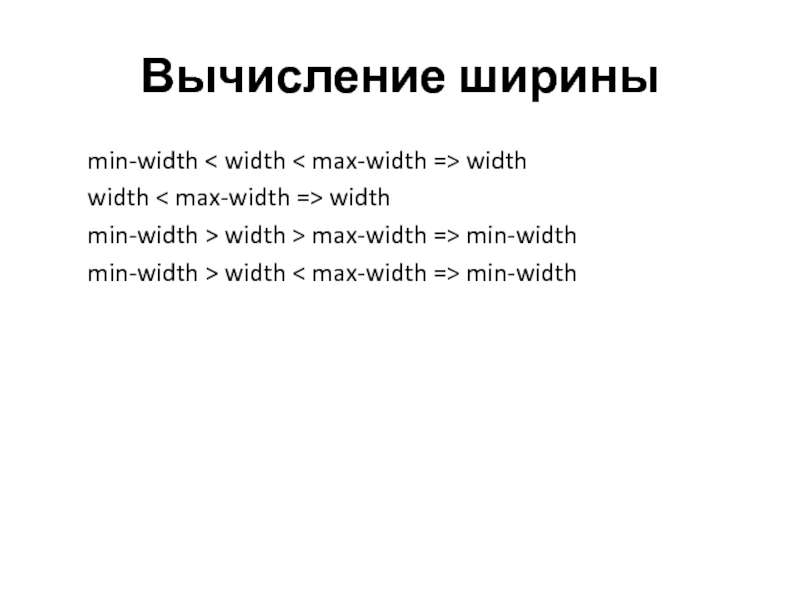 Вычисление ширины

min-width < width < max-width => width

width < max-width => width

min-width > width > max-width => min-width

min-width > width < max-width => min-width